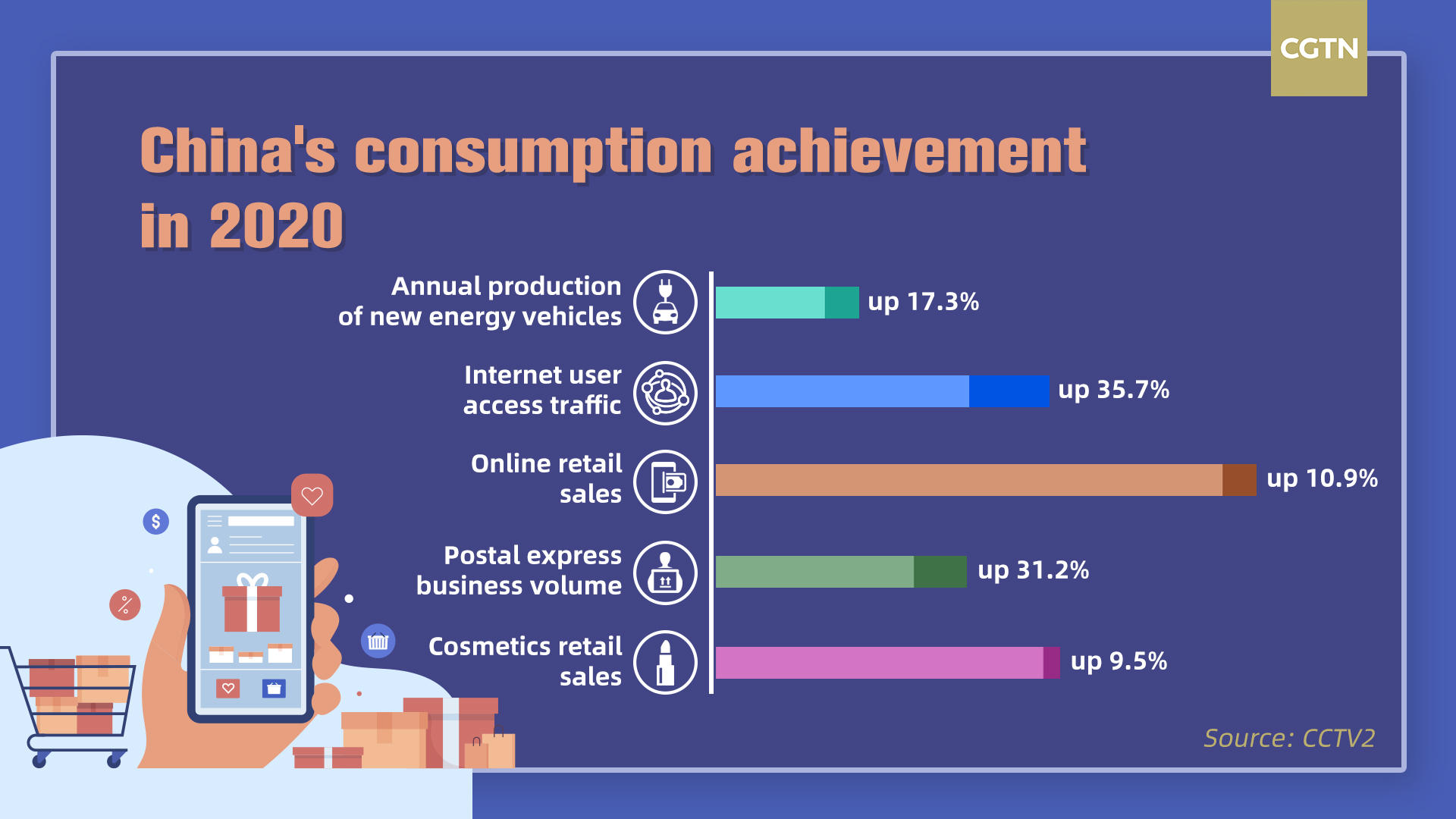 CGTN

China's consumption achievement in 2020

Annual production of new energy vehicles
up 17.3%

Internet user access traffic
up 35.7%

Online retail sales
up 10.9%

Postal express business volume
up 31.2%

Cosmetics retail sales
up 9.5%

Source: CCTV2